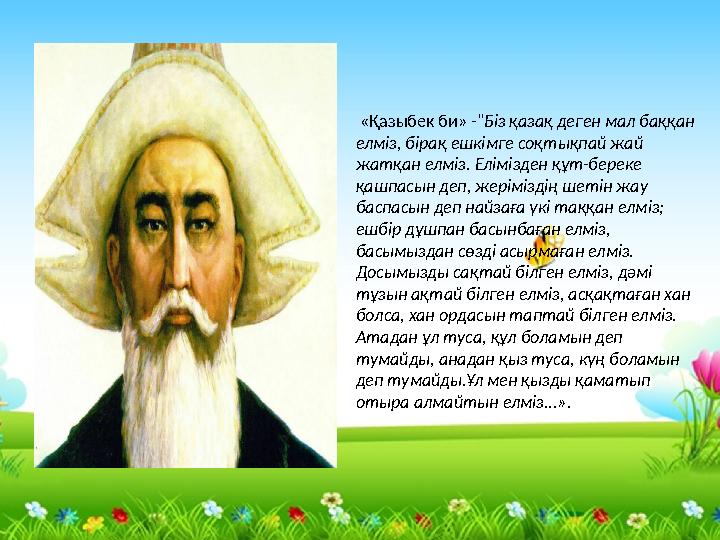 «Қазыбек би» -"Біз қазақ деген мал баққан елміз, бірақ ешкімге соқтықпай жай жатқан елміз. Елімізден құт-береке қашпасын деп, жеріміздің шетін жау баспасын деп найзаға үкі таққан елміз; ешбір дұшпан басынбаған елміз, басымыздан сөзді асырмаған елміз. Досымызды сақтай білген елміз, дәмі тұзын ақтай білген елміз, асқақтаған хан болса, хан ордасын таптай білген елміз. Атадан ұл туса, құл боламын деп тумайды, анадан қыз туса, күң боламын деп тумайды.Ұл мен қызды қаматып отыра алмайтын елміз...».